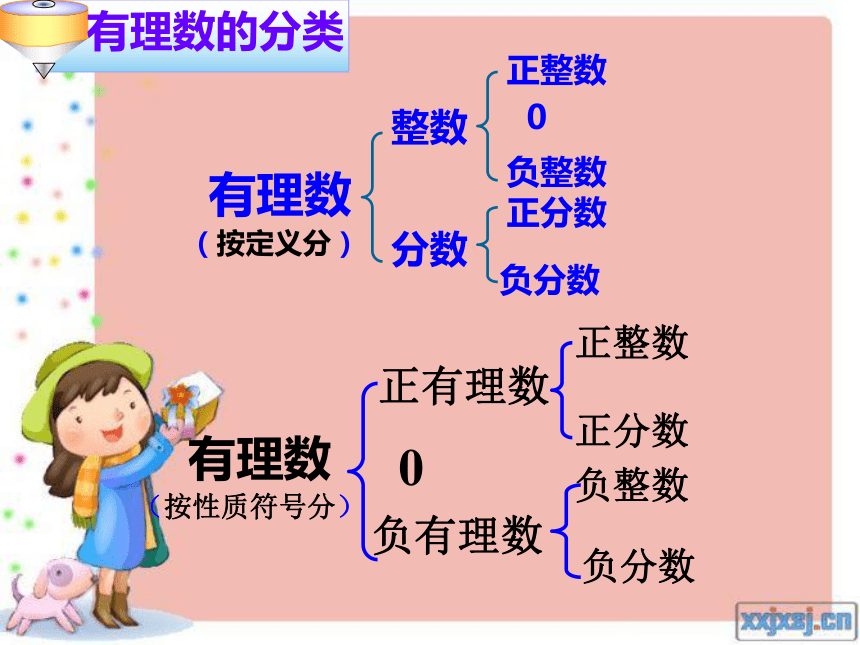 有理数的分类

有理数
（按定义分）

整数
正整数
0
负整数

分数
正分数
负分数

有理数
（按性质符号分）

正有理数
正整数
正分数

0

负有理数
负整数
负分数

xxjxsj.cn